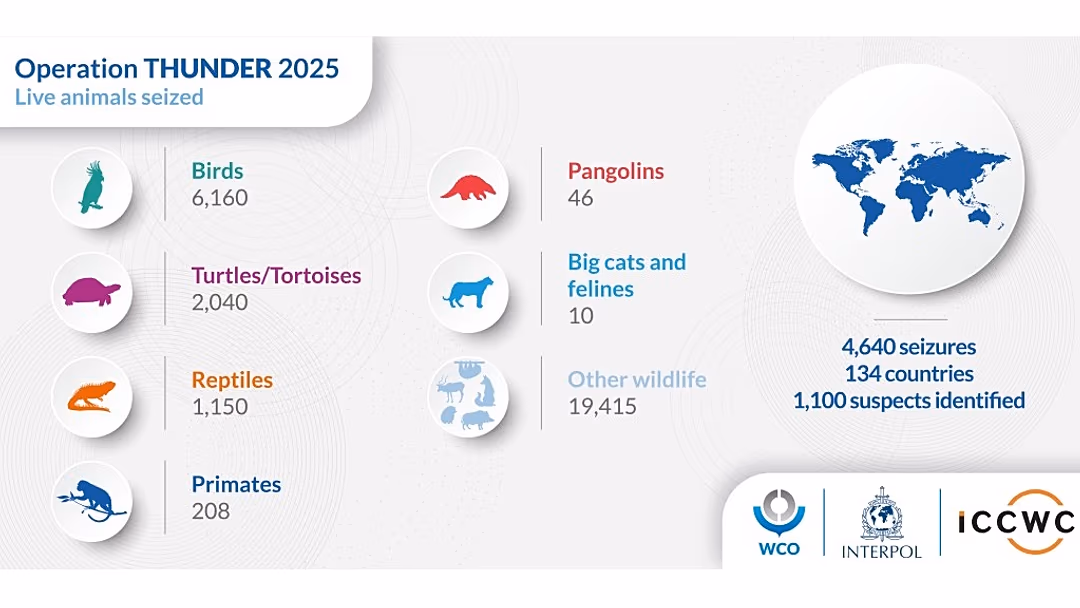 Operation THUNDER 2025
Live animals seized

Birds
6,160

Turtles/Tortoises
2,040

Reptiles
1,150

Primates
208

Pangolins
46

Big cats and felines
10

Other wildlife
19,415

4,640 seizures
134 countries
1,100 suspects identified

WCO

INTERPOL

ICCWC